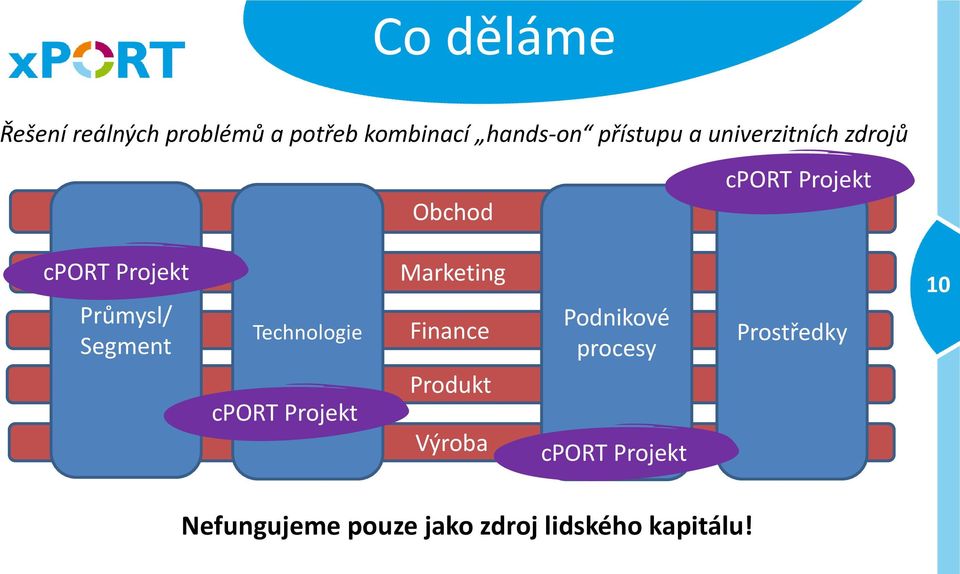 xPORT

Co děláme

Řešení reálných problémů a potřeb kombinací „hands-on“ přístupu a univerzitních zdrojů

cPORT Projekt

Obchod

cPORT Projekt

Marketing

Průmysl/ Segment

Technologie

Finance

Podnikové procesy

Prostředky

Produkt

cPORT Projekt

Výroba

cPORT Projekt

10

Nefungujeme pouze jako zdroj lidského kapitálu!